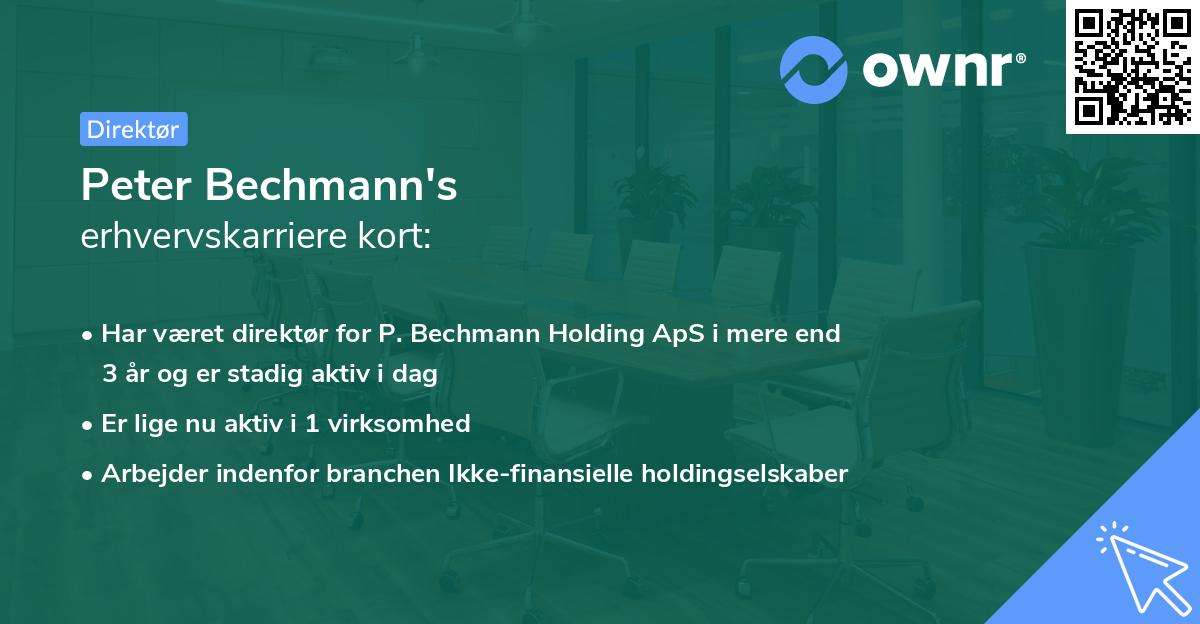 ownr®

Direktør

Peter Bechmann's
erhvervskarriere kort:

• Har været direktør for P. Bechmann Holding ApS i mere end 3 år og er stadig aktiv i dag
• Er lige nu aktiv i 1 virksomhed
• Arbejder indenfor branchen Ikke-finansielle holdingselskaber